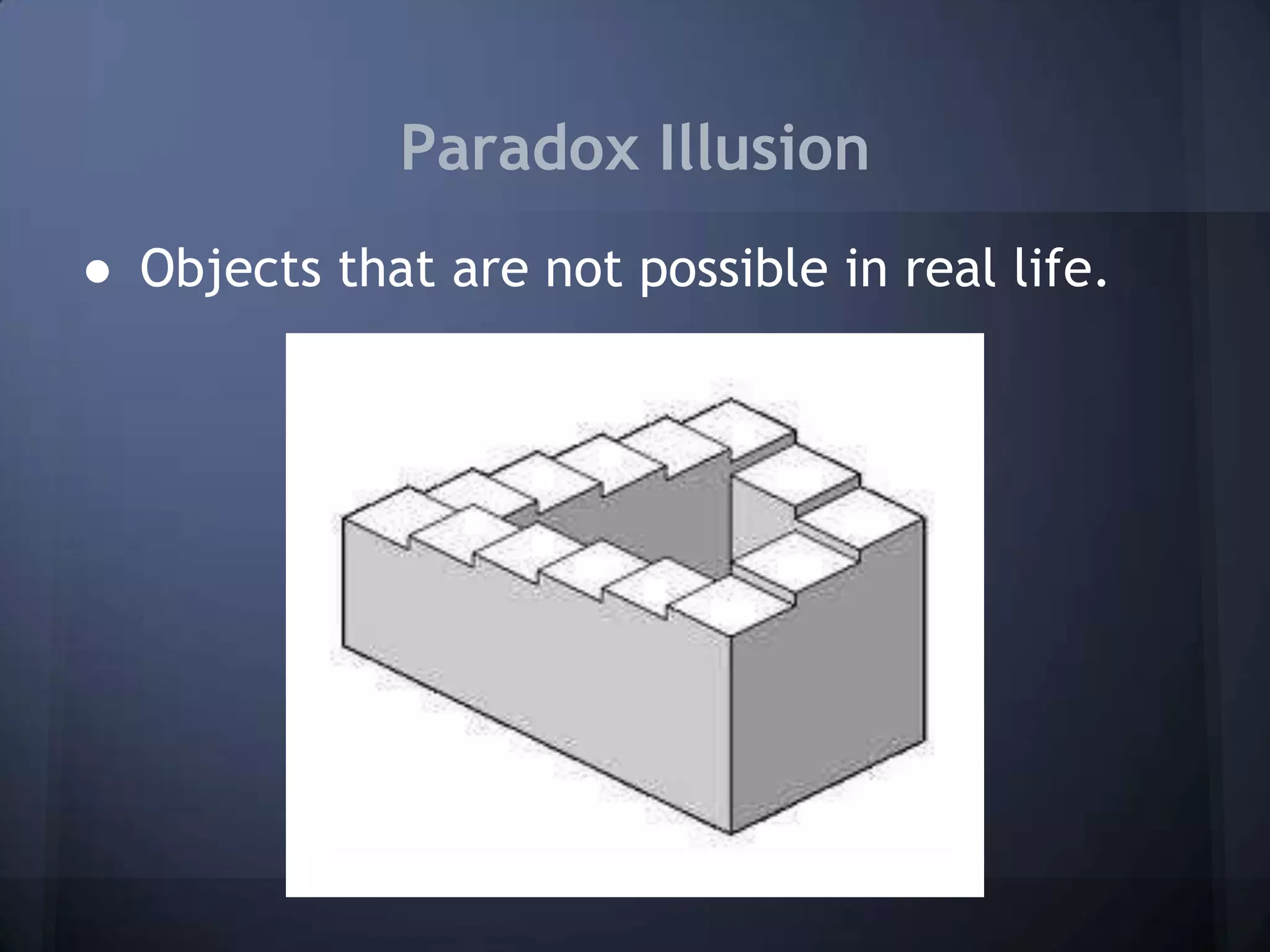 Paradox Illusion

● Objects that are not possible in real life.